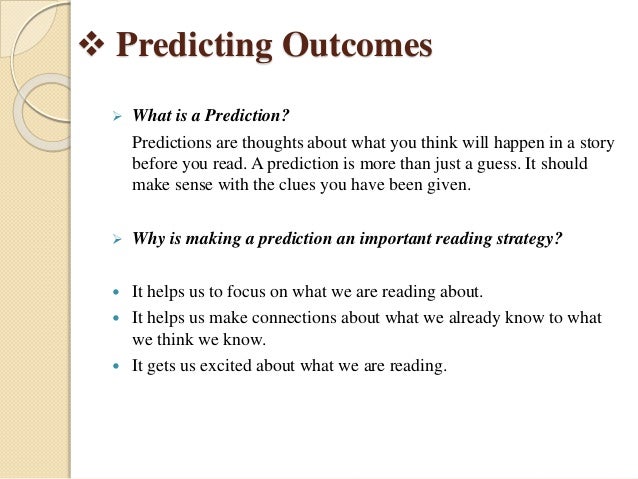 ❖ Predicting Outcomes

➢ What is a Prediction?

Predictions are thoughts about what you think will happen in a story before you read. A prediction is more than just a guess. It should make sense with the clues you have been given.

➢ Why is making a prediction an important reading strategy?

• It helps us to focus on what we are reading about.
• It helps us make connections about what we already know to what we think we know.
• It gets us excited about what we are reading.